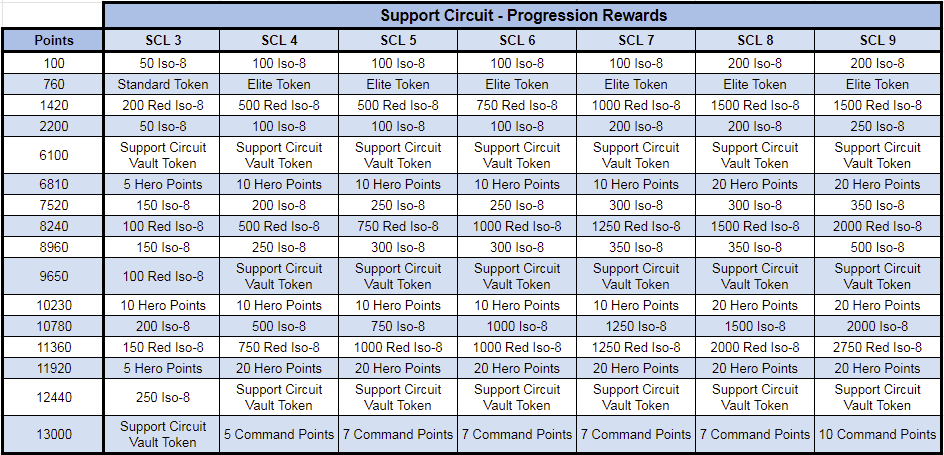 Support Circuit - Progression Rewards

| Points | SCL 3 | SCL 4 | SCL 5 | SCL 6 | SCL 7 | SCL 8 | SCL 9 |
|---|---|---|---|---|---|---|---|
| 100 | 50 Iso-8 | 100 Iso-8 | 100 Iso-8 | 100 Iso-8 | 100 Iso-8 | 200 Iso-8 | 200 Iso-8 |
| 760 | Standard Token | Elite Token | Elite Token | Elite Token | Elite Token | Elite Token | Elite Token |
| 1420 | 200 Red Iso-8 | 500 Red Iso-8 | 500 Red Iso-8 | 750 Red Iso-8 | 1000 Red Iso-8 | 1500 Red Iso-8 | 1500 Red Iso-8 |
| 2200 | 50 Iso-8 | 100 Iso-8 | 100 Iso-8 | 100 Iso-8 | 200 Iso-8 | 200 Iso-8 | 250 Iso-8 |
| 6100 | Support Circuit Vault Token | Support Circuit Vault Token | Support Circuit Vault Token | Support Circuit Vault Token | Support Circuit Vault Token | Support Circuit Vault Token | Support Circuit Vault Token |
| 6810 | 5 Hero Points | 10 Hero Points | 10 Hero Points | 10 Hero Points | 10 Hero Points | 20 Hero Points | 20 Hero Points |
| 7520 | 150 Iso-8 | 200 Iso-8 | 250 Iso-8 | 250 Iso-8 | 300 Iso-8 | 300 Iso-8 | 350 Iso-8 |
| 8240 | 100 Red Iso-8 | 500 Red Iso-8 | 750 Red Iso-8 | 1000 Red Iso-8 | 1250 Red Iso-8 | 1500 Red Iso-8 | 2000 Red Iso-8 |
| 8960 | 150 Iso-8 | 250 Iso-8 | 300 Iso-8 | 300 Iso-8 | 350 Iso-8 | 350 Iso-8 | 500 Iso-8 |
| 9650 | 100 Red Iso-8 | Support Circuit Vault Token | Support Circuit Vault Token | Support Circuit Vault Token | Support Circuit Vault Token | Support Circuit Vault Token | Support Circuit Vault Token |
| 10230 | 10 Hero Points | 10 Hero Points | 10 Hero Points | 10 Hero Points | 10 Hero Points | 20 Hero Points | 20 Hero Points |
| 10780 | 200 Iso-8 | 500 Iso-8 | 750 Iso-8 | 1000 Iso-8 | 1250 Iso-8 | 1500 Iso-8 | 2000 Iso-8 |
| 11360 | 150 Red Iso-8 | 750 Red Iso-8 | 1000 Red Iso-8 | 1000 Red Iso-8 | 1250 Red Iso-8 | 2000 Red Iso-8 | 2750 Red Iso-8 |
| 11920 | 5 Hero Points | 20 Hero Points | 20 Hero Points | 20 Hero Points | 20 Hero Points | 20 Hero Points | 20 Hero Points |
| 12440 | 250 Iso-8 | Support Circuit Vault Token | Support Circuit Vault Token | Support Circuit Vault Token | Support Circuit Vault Token | Support Circuit Vault Token | Support Circuit Vault Token |
| 13000 | Support Circuit Vault Token | 5 Command Points | 7 Command Points | 7 Command Points | 7 Command Points | 7 Command Points | 10 Command Points |